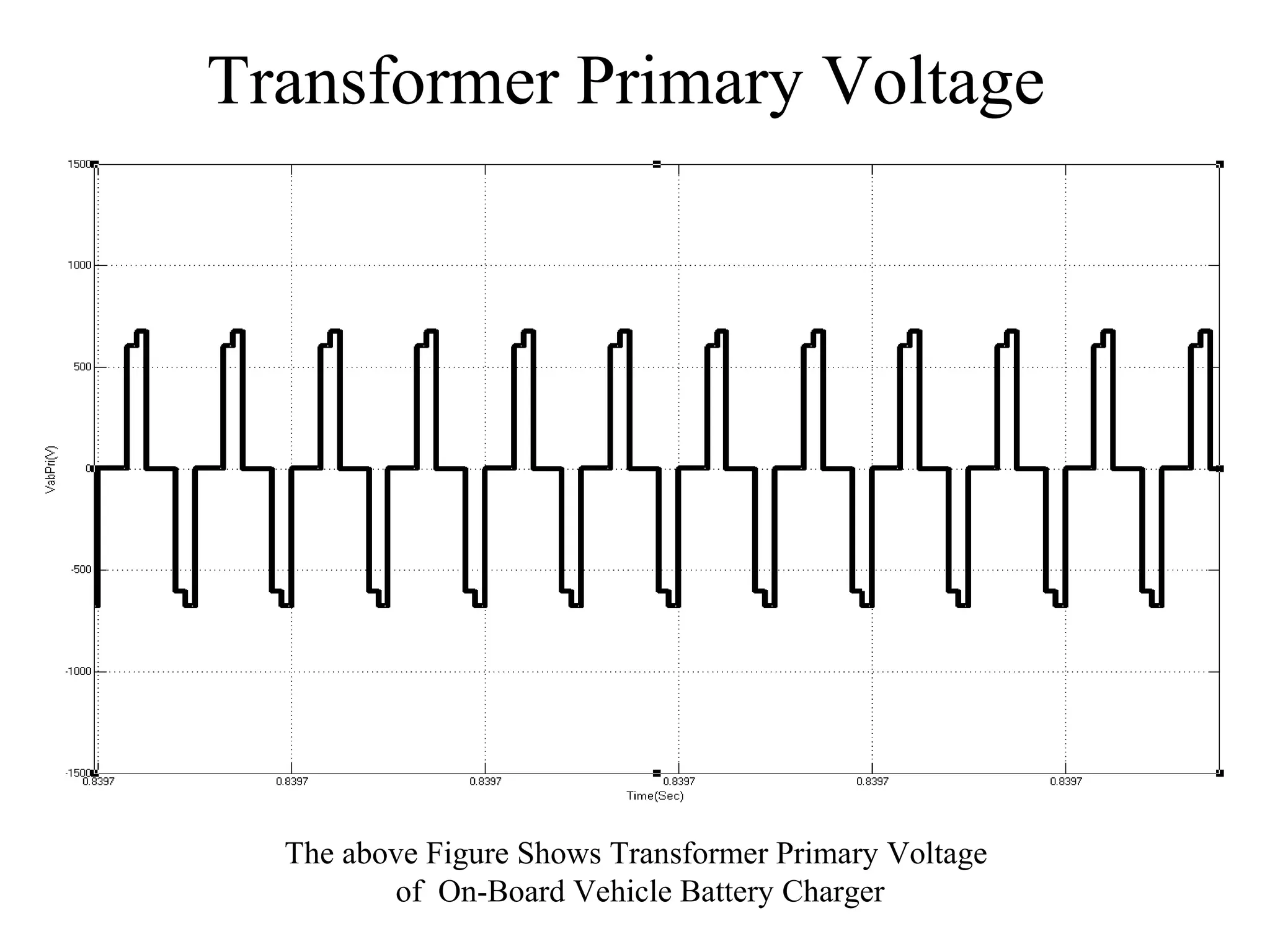 Transformer Primary Voltage

1500
1000
500
0
-500
-1000
-1500

VabPri(V)

0.8397
0.8397
0.8397
0.8397
0.8397
0.8397

Time(Sec)

The above Figure Shows Transformer Primary Voltage of On-Board Vehicle Battery Charger